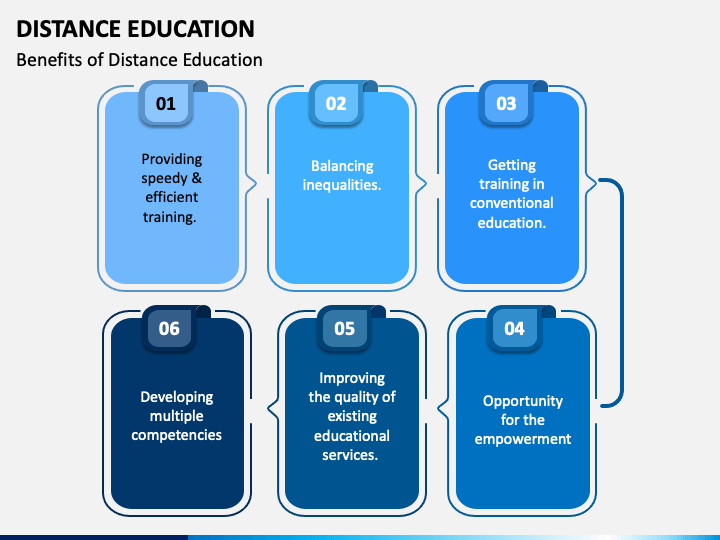 DISTANCE EDUCATION

Benefits of Distance Education

01

Providing speedy & efficient training.

02

Balancing inequalities.

03

Getting training in conventional education.

04

Opportunity for the empowerment

05

Improving the quality of existing educational services.

06

Developing multiple competencies